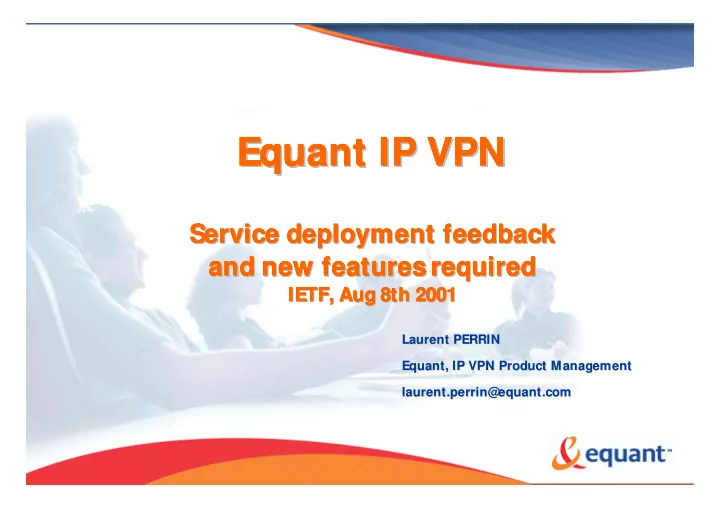 Equant IP VPN

Service deployment feedback and new features required
IETF, Aug 8th 2001

Laurent PERRIN

Equant, IP VPN Product Management

laurent.perrin@equant.com

equant